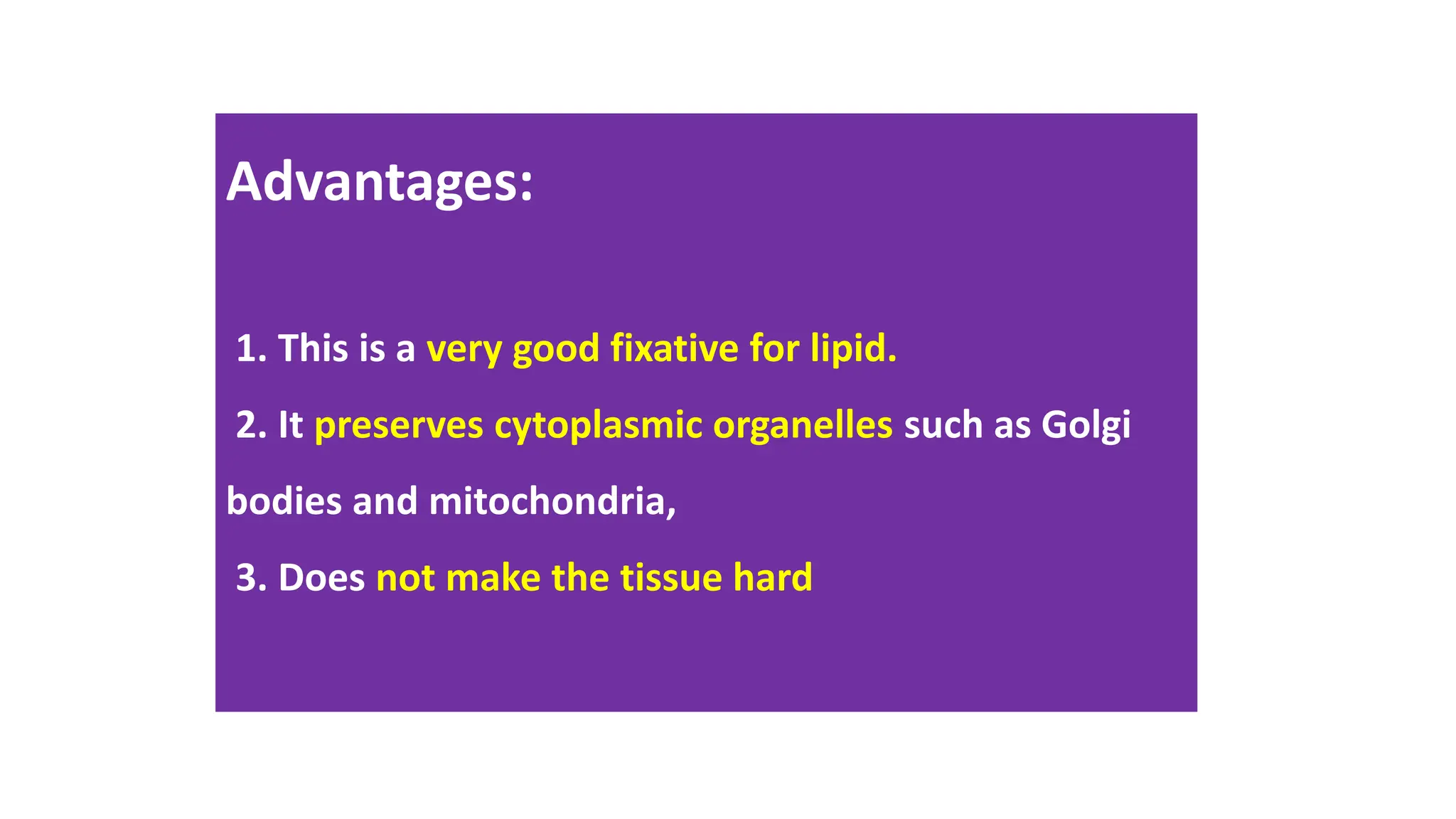 Advantages:

1. This is a very good fixative for lipid.

2. It preserves cytoplasmic organelles such as Golgi bodies and mitochondria,

3. Does not make the tissue hard